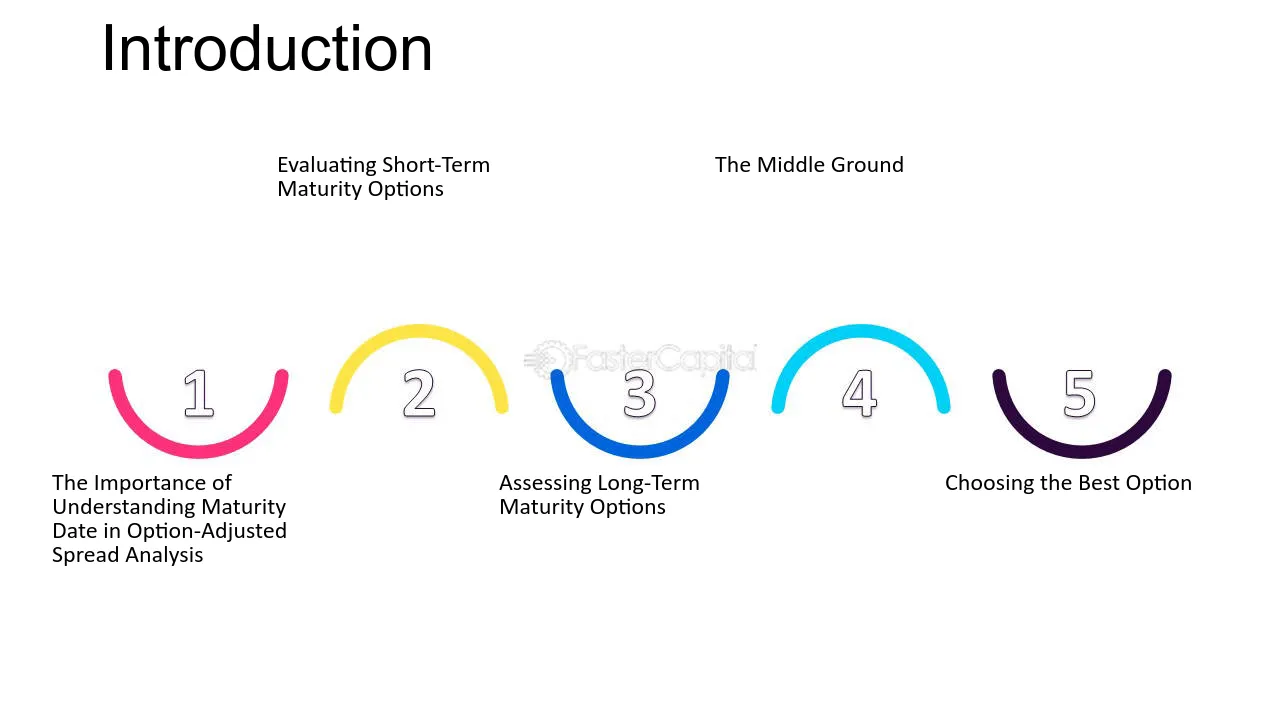 Introduction

Evaluating Short-Term Maturity Options

The Middle Ground

1

2

3

4

5

The Importance of Understanding Maturity Date in Option-Adjusted Spread Analysis

Assessing Long-Term Maturity Options

Choosing the Best Option

FasterCapital